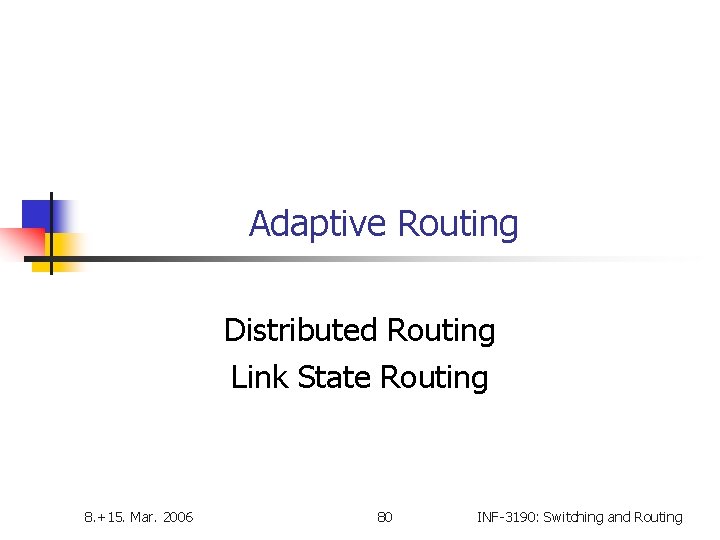 Adaptive Routing

Distributed Routing
Link State Routing

8.+15. Mar. 2006

80

INF-3190: Switching and Routing